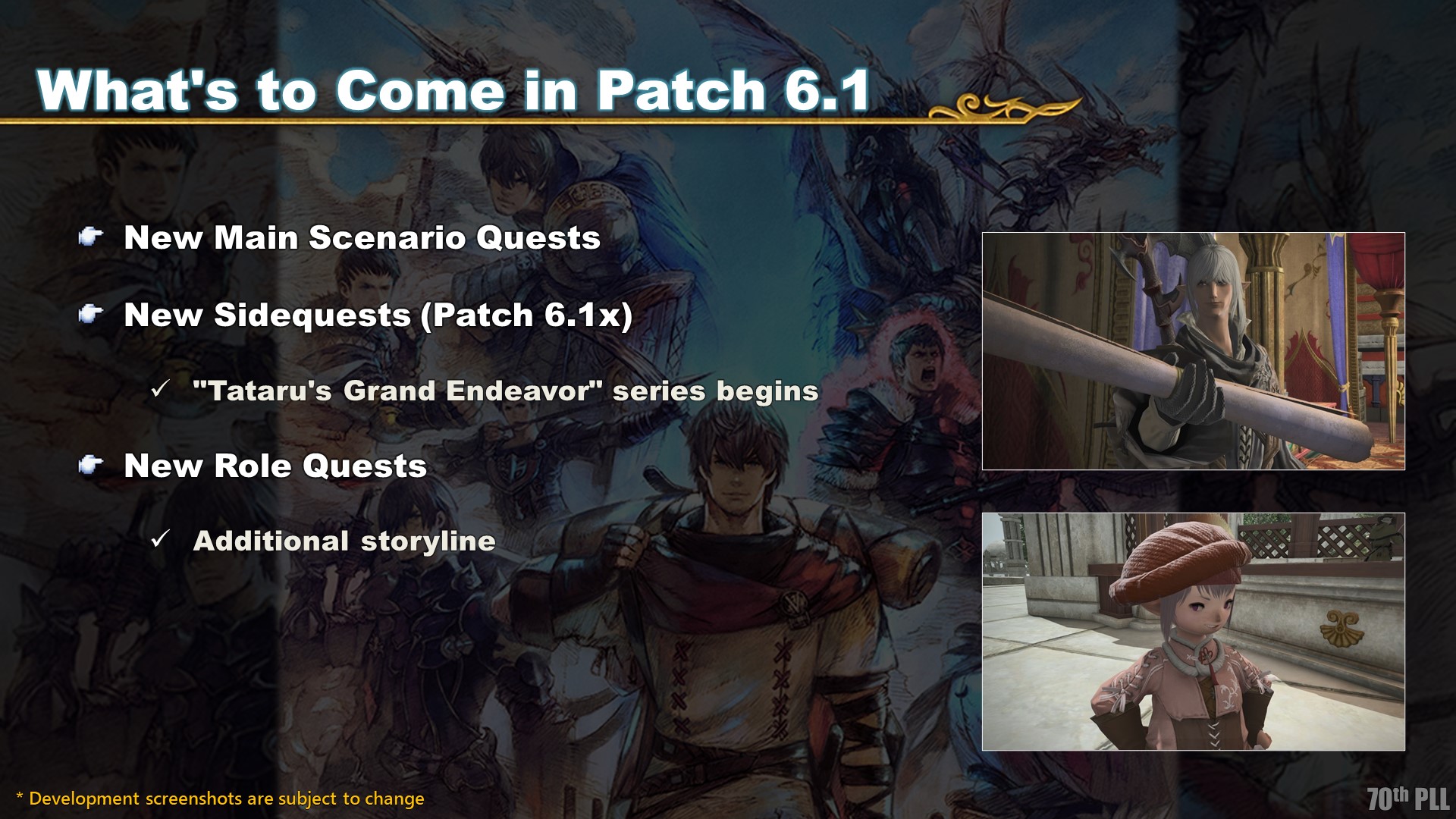 What's to Come in Patch 6.1

New Main Scenario Quests

New Sidequests (Patch 6.1x)

✓ "Tataru's Grand Endeavor" series begins

New Role Quests

✓ Additional storyline

* Development screenshots are subject to change

70th PLL